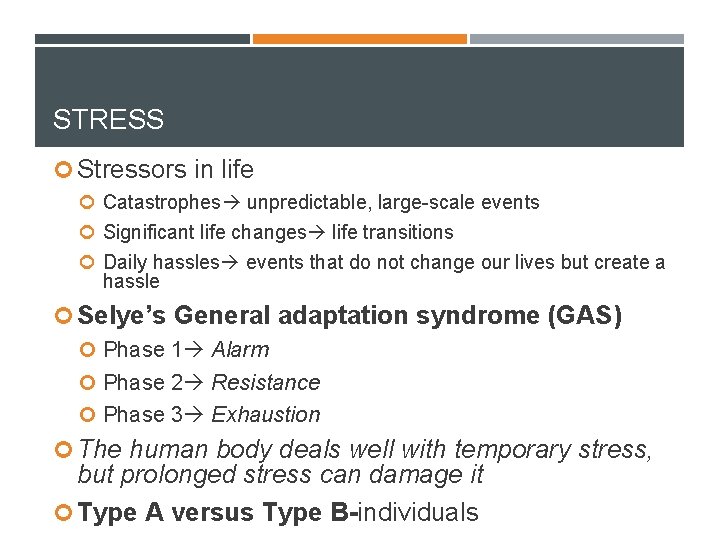 STRESS

Stressors in life

Catastrophes→ unpredictable, large-scale events

Significant life changes→ life transitions

Daily hassles→ events that do not change our lives but create a hassle

Selye's General adaptation syndrome (GAS)

Phase 1→ Alarm

Phase 2→ Resistance

Phase 3→ Exhaustion

The human body deals well with temporary stress, but prolonged stress can damage it

Type A versus Type B-individuals